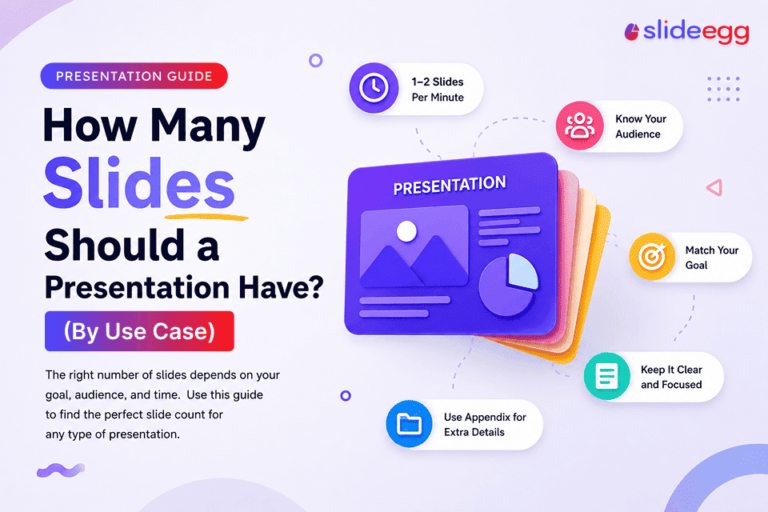 slideegg

PRESENTATION GUIDE

How Many Slides Should a Presentation Have?

(By Use Case)

The right number of slides depends on your goal, audience, and time. Use this guide to find the perfect slide count for any type of presentation.

1–2 Slides Per Minute

Know Your Audience

PRESENTATION

Match Your Goal

Keep It Clear and Focused

Use Appendix for Extra Details